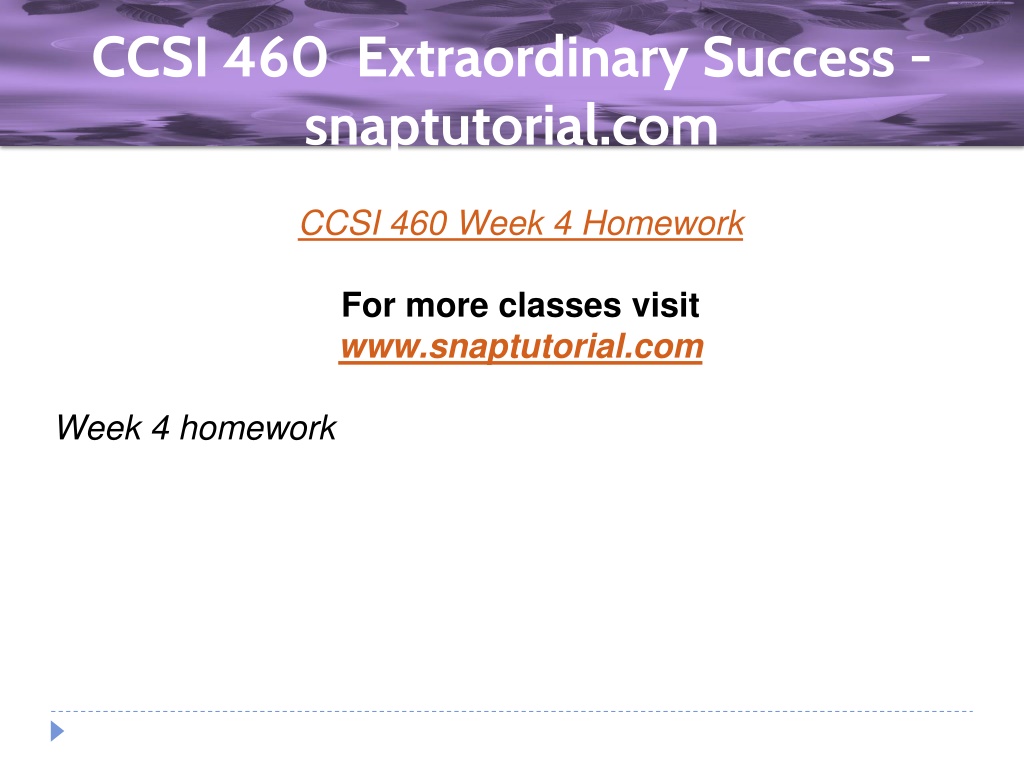 CCSI 460 Extraordinary Success - snaptutorial.com

CCSI 460 Week 4 Homework

For more classes visit
www.snaptutorial.com

Week 4 homework